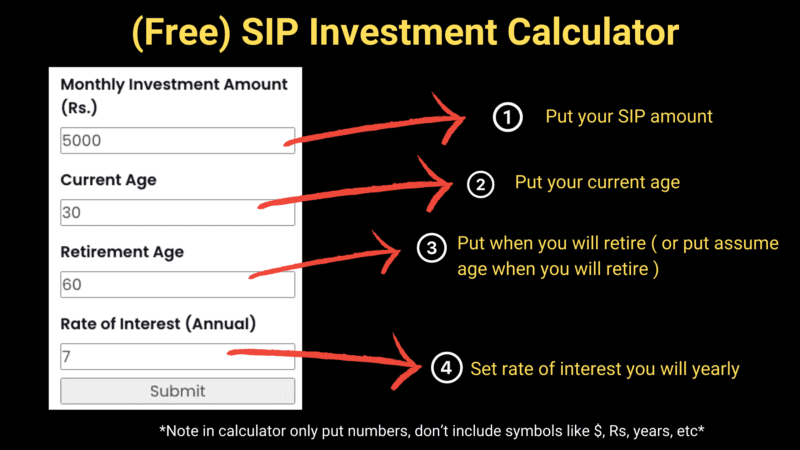 (Free) SIP Investment Calculator

Monthly Investment Amount (Rs.)

5000

Current Age

30

Retirement Age

60

Rate of Interest (Annual)

7

Submit

1 Put your SIP amount

2 Put your current age

3 Put when you will retire ( or put assume age when you will retire )

4 Set rate of interest you will yearly

*Note in calculator only put numbers, don't include symbols like $, Rs, years, etc*